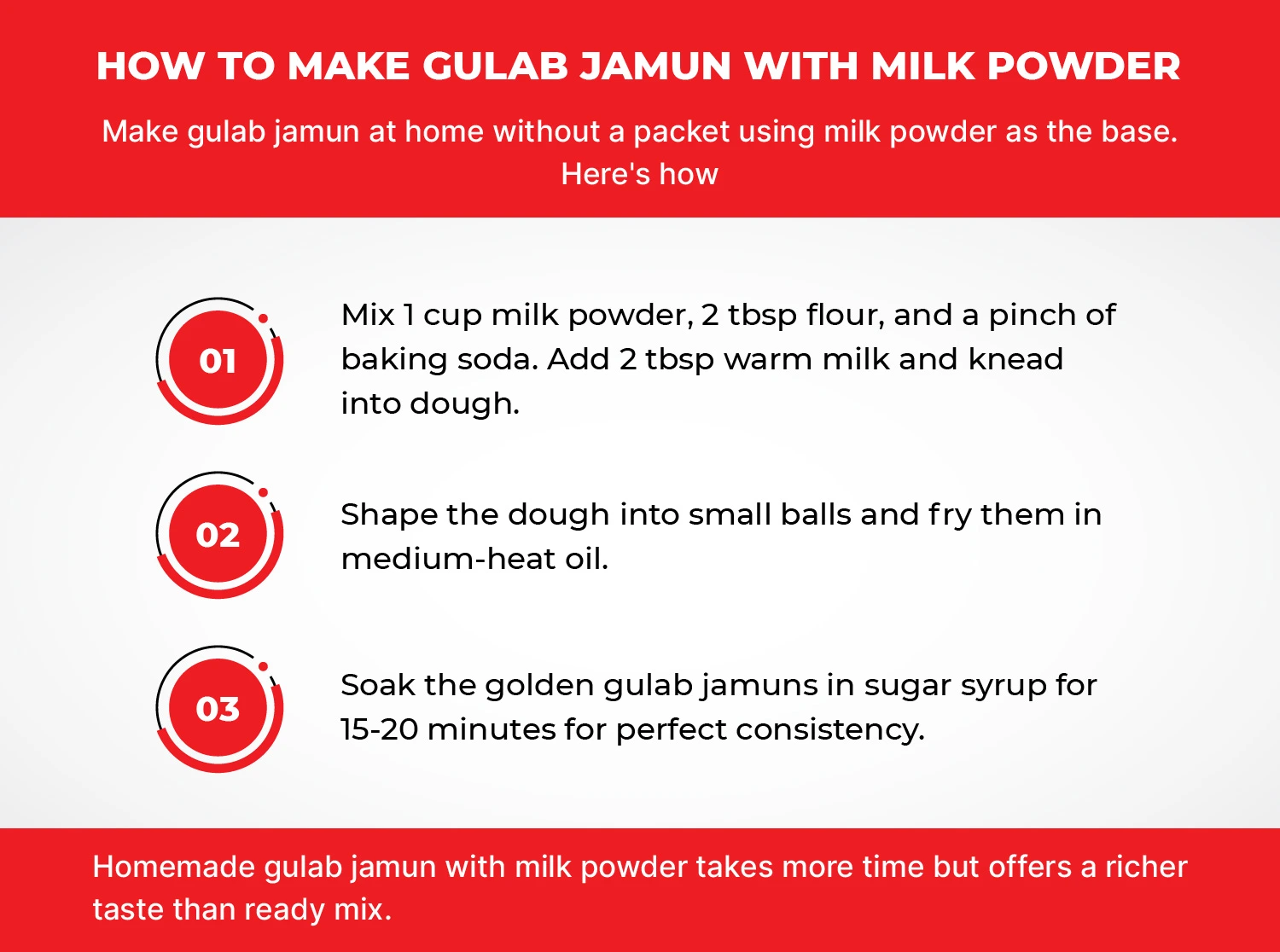 HOW TO MAKE GULAB JAMUN WITH MILK POWDER

Make gulab jamun at home without a packet using milk powder as the base. Here's how

01

Mix 1 cup milk powder, 2 tbsp flour, and a pinch of baking soda. Add 2 tbsp warm milk and knead into dough.

02

Shape the dough into small balls and fry them in medium-heat oil.

03

Soak the golden gulab jamuns in sugar syrup for 15-20 minutes for perfect consistency.

Homemade gulab jamun with milk powder takes more time but offers a richer taste than ready mix.